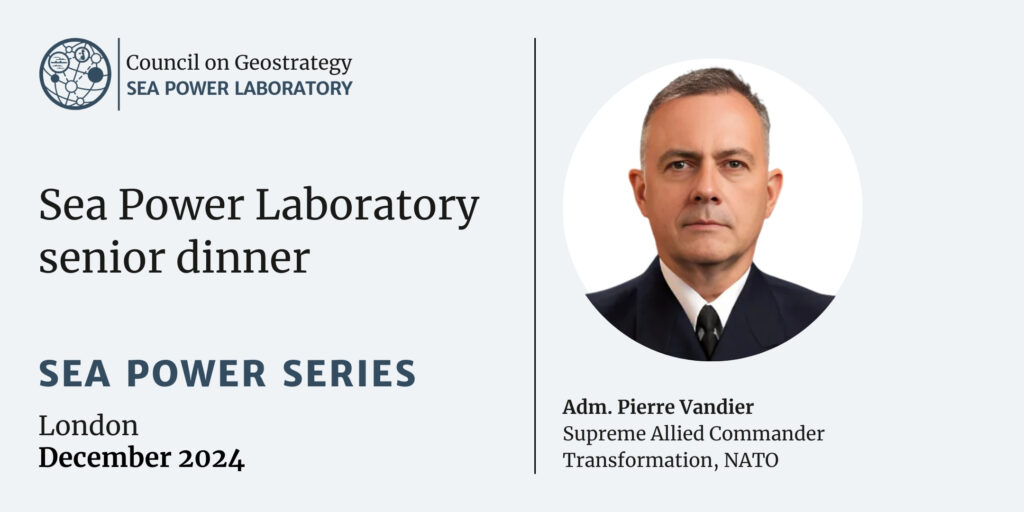 Council on Geostrategy
SEA POWER LABORATORY

Sea Power Laboratory senior dinner

SEA POWER SERIES

London
December 2024

Adm. Pierre Vandier
Supreme Allied Commander Transformation, NATO